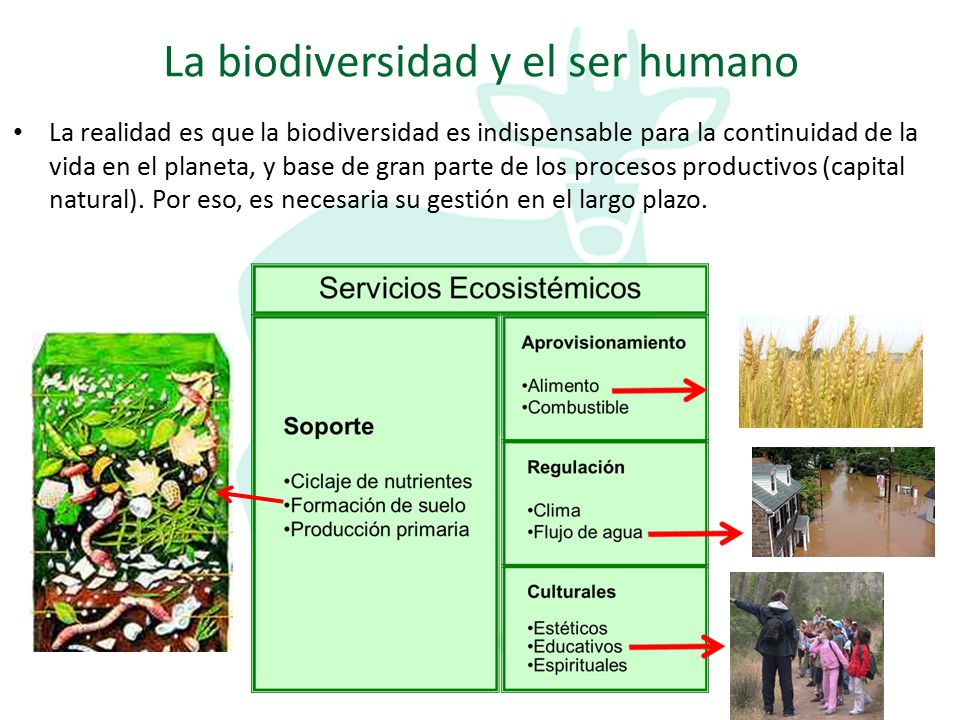 La biodiversidad y el ser humano

• La realidad es que la biodiversidad es indispensable para la continuidad de la vida en el planeta, y base de gran parte de los procesos productivos (capital natural). Por eso, es necesaria su gestión en el largo plazo.

Servicios Ecosistémicos

Soporte

•Ciclaje de nutrientes
•Formación de suelo
•Producción primaria

Aprovisionamiento

•Alimento
•Combustible

Regulación

•Clima
•Flujo de agua

Culturales

•Estéticos
•Educativos
•Espirituales